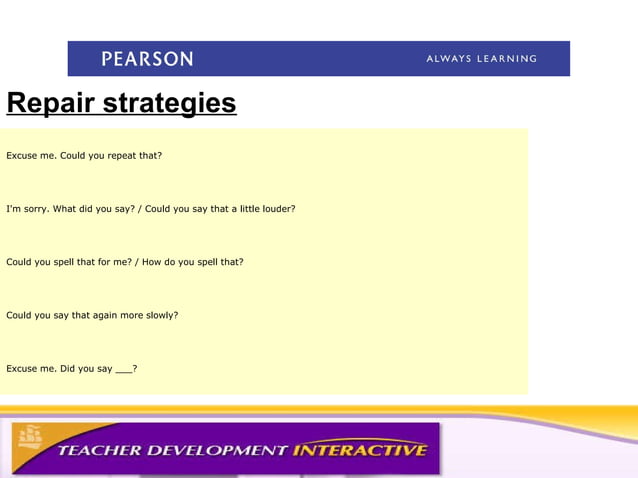 PEARSON ALWAYS LEARNING

Repair strategies

Excuse me. Could you repeat that?

I'm sorry. What did you say? / Could you say that a little louder?

Could you spell that for me? / How do you spell that?

Could you say that again more slowly?

Excuse me. Did you say ___?

TEACHER DEVELOPMENT INTERACTIVE